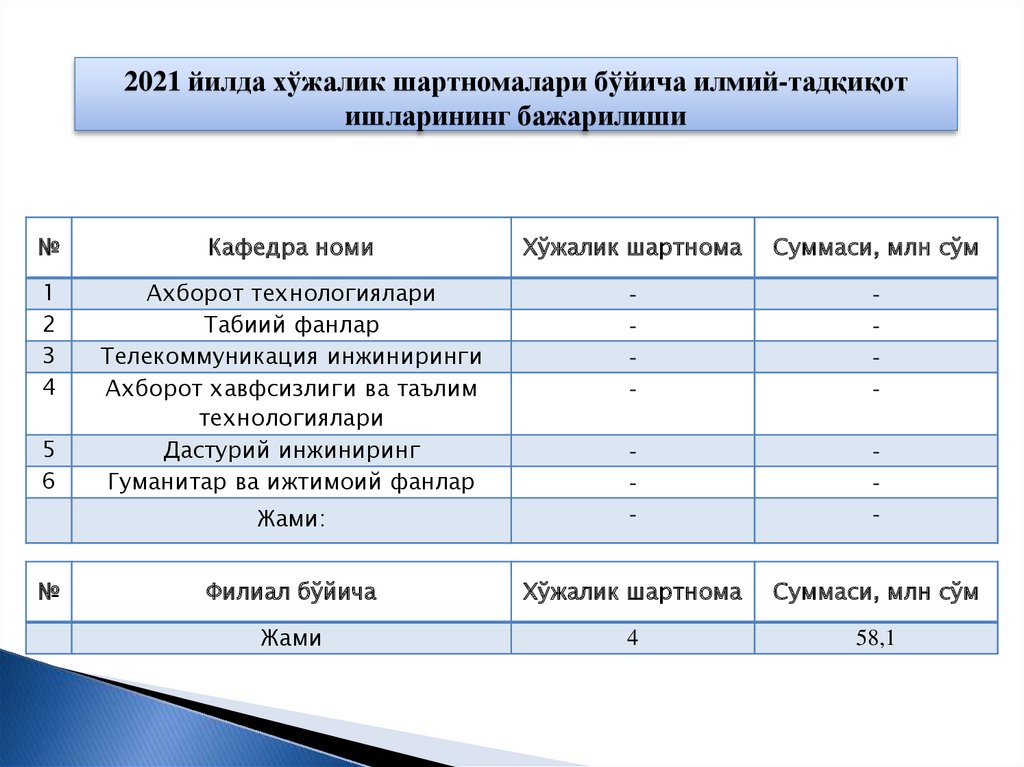 2021 йилда хўжалик шартномалари бўйича илмий-тадқиқот ишларининг бажарилиши

| № | Кафедра номи | Хўжалик шартнома | Суммаси, млн сўм |
|---|---|---|---|
| 1 | Ахборот технологиялари | - | - |
| 2 | Табиий фанлар | - | - |
| 3 | Телекоммуникация инжиниринги | - | - |
| 4 | Ахборот хавфсизлиги ва таълим технологиялари | - | - |
| 5 | Дастурий инжиниринг | - | - |
| 6 | Гуманитар ва ижтимоий фанлар | - | - |
|  | Жами: | - | - |

| № | Филиал бўйича | Хўжалик шартнома | Суммаси, млн сўм |
|---|---|---|---|
|  | Жами | 4 | 58,1 |